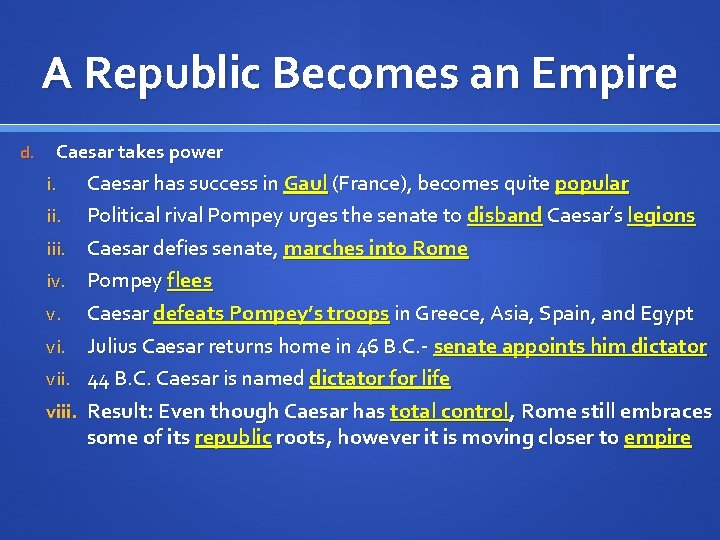 A Republic Becomes an Empire

d. Caesar takes power

i. Caesar has success in Gaul (France), becomes quite popular

ii. Political rival Pompey urges the senate to disband Caesar's legions

iii. Caesar defies senate, marches into Rome

iv. Pompey flees

v. Caesar defeats Pompey's troops in Greece, Asia, Spain, and Egypt

vi. Julius Caesar returns home in 46 B.C.- senate appoints him dictator

vii. 44 B.C. Caesar is named dictator for life

viii. Result: Even though Caesar has total control, Rome still embraces some of its republic roots, however it is moving closer to empire